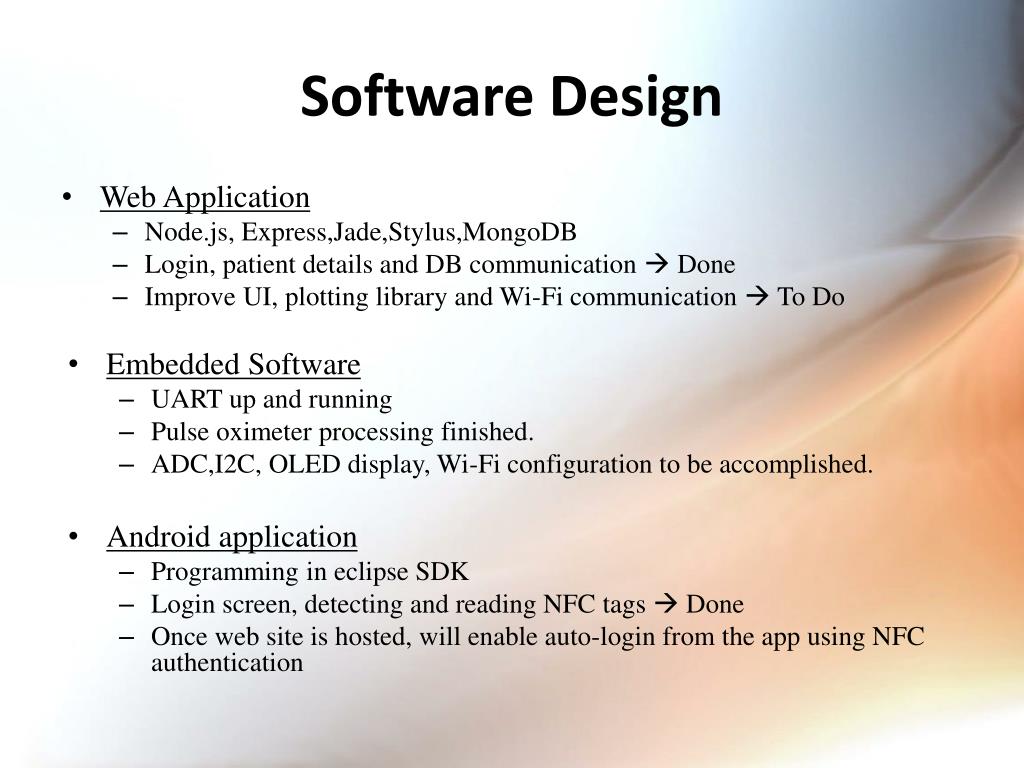 Software Design

• Web Application
– Node.js, Express,Jade,Stylus,MongoDB
– Login, patient details and DB communication → Done
– Improve UI, plotting library and Wi-Fi communication → To Do

• Embedded Software
– UART up and running
– Pulse oximeter processing finished.
– ADC,I2C, OLED display, Wi-Fi configuration to be accomplished.

• Android application
– Programming in eclipse SDK
– Login screen, detecting and reading NFC tags → Done
– Once web site is hosted, will enable auto-login from the app using NFC authentication